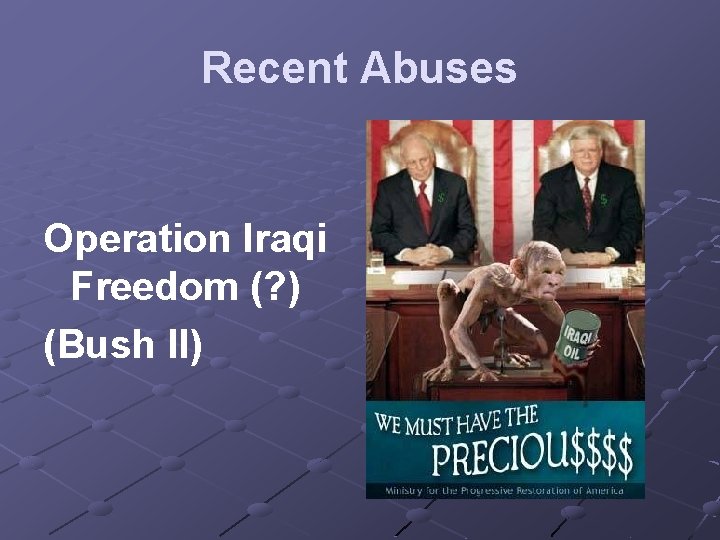 Recent Abuses

Operation Iraqi Freedom (?)

(Bush II)

$

$

IRAQI OIL

WE MUST HAVE THE PRECIOU$$$$

Ministry for the Progressive Restoration of America